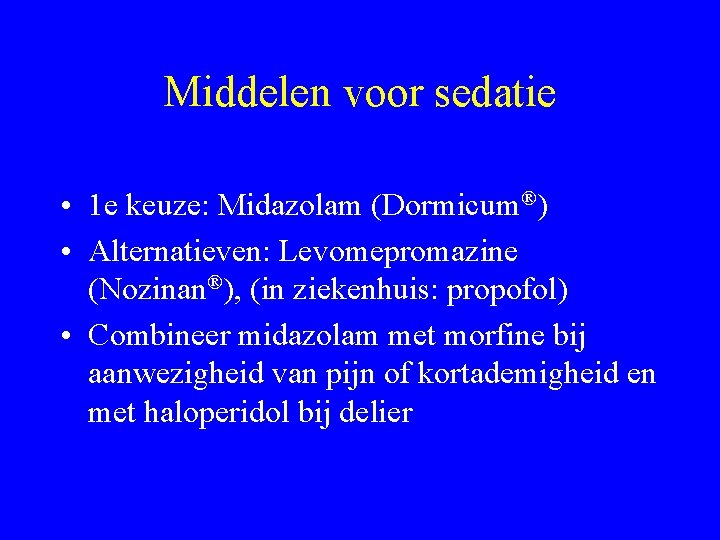 Middelen voor sedatie

• 1e keuze: Midazolam (Dormicum®)
• Alternatieven: Levomepromazine (Nozinan®), (in ziekenhuis: propofol)
• Combineer midazolam met morfine bij aanwezigheid van pijn of kortademigheid en met haloperidol bij delier